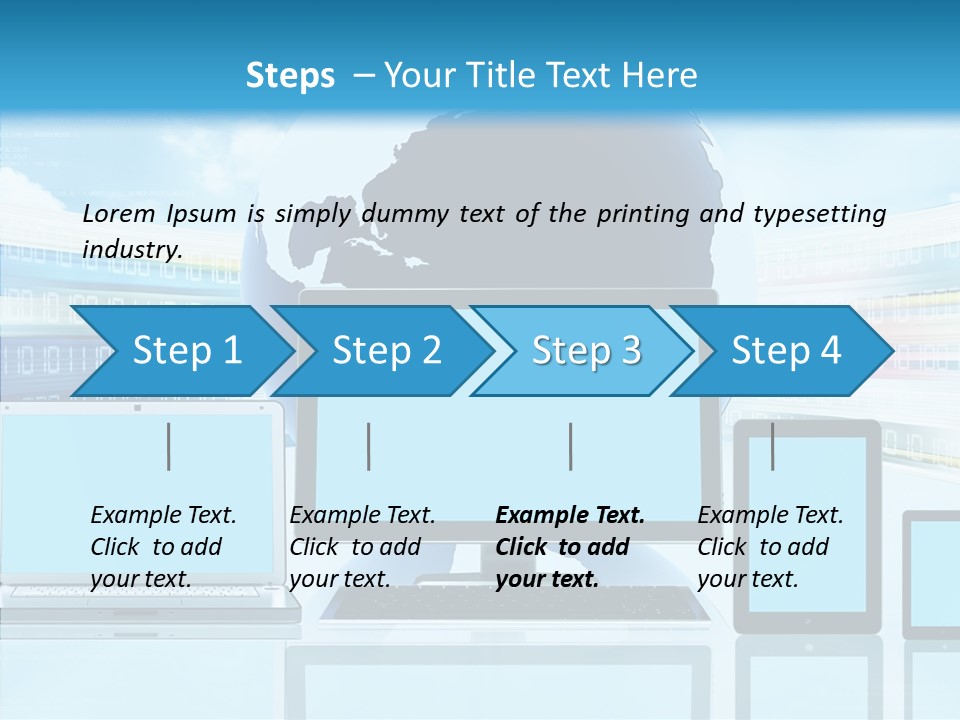 Steps – Your Title Text Here

Lorem Ipsum is simply dummy text of the printing and typesetting industry.

Step 1

Step 2

Step 3

Step 4

Example Text. Click to add your text.

Example Text. Click to add your text.

Example Text. Click to add your text.

Example Text. Click to add your text.